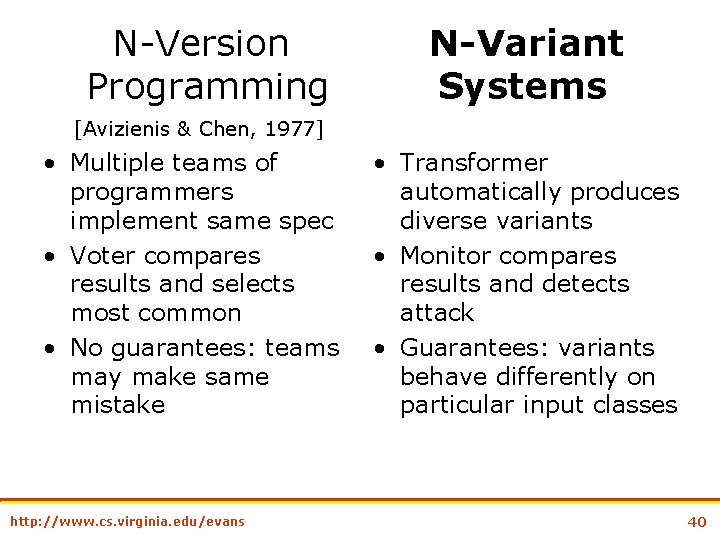 N-Version Programming

[Avizienis & Chen, 1977]

• Multiple teams of programmers implement same spec
• Voter compares results and selects most common
• No guarantees: teams may make same mistake

N-Variant Systems

• Transformer automatically produces diverse variants
• Monitor compares results and detects attack
• Guarantees: variants behave differently on particular input classes

http://www.cs.virginia.edu/evans

40